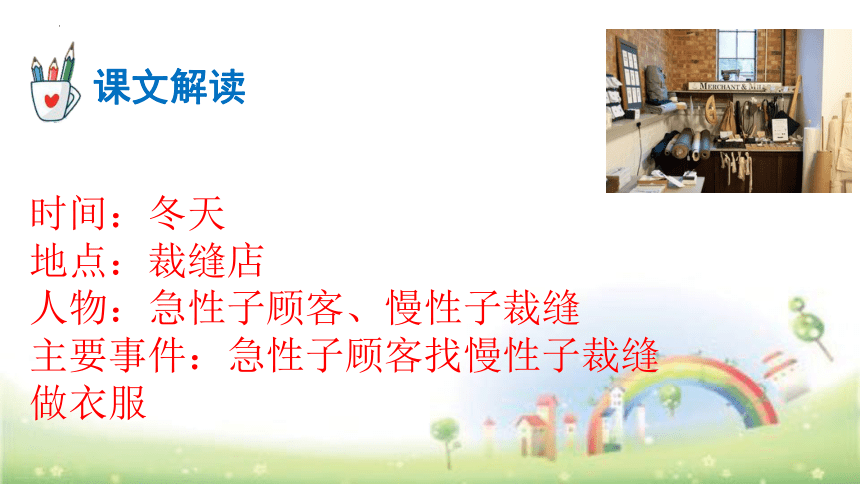 课文解读

MERCHANT & MILLS

时间：冬天
地点：裁缝店
人物：急性子顾客、慢性子裁缝
主要事件：急性子顾客找慢性子裁缝做衣服